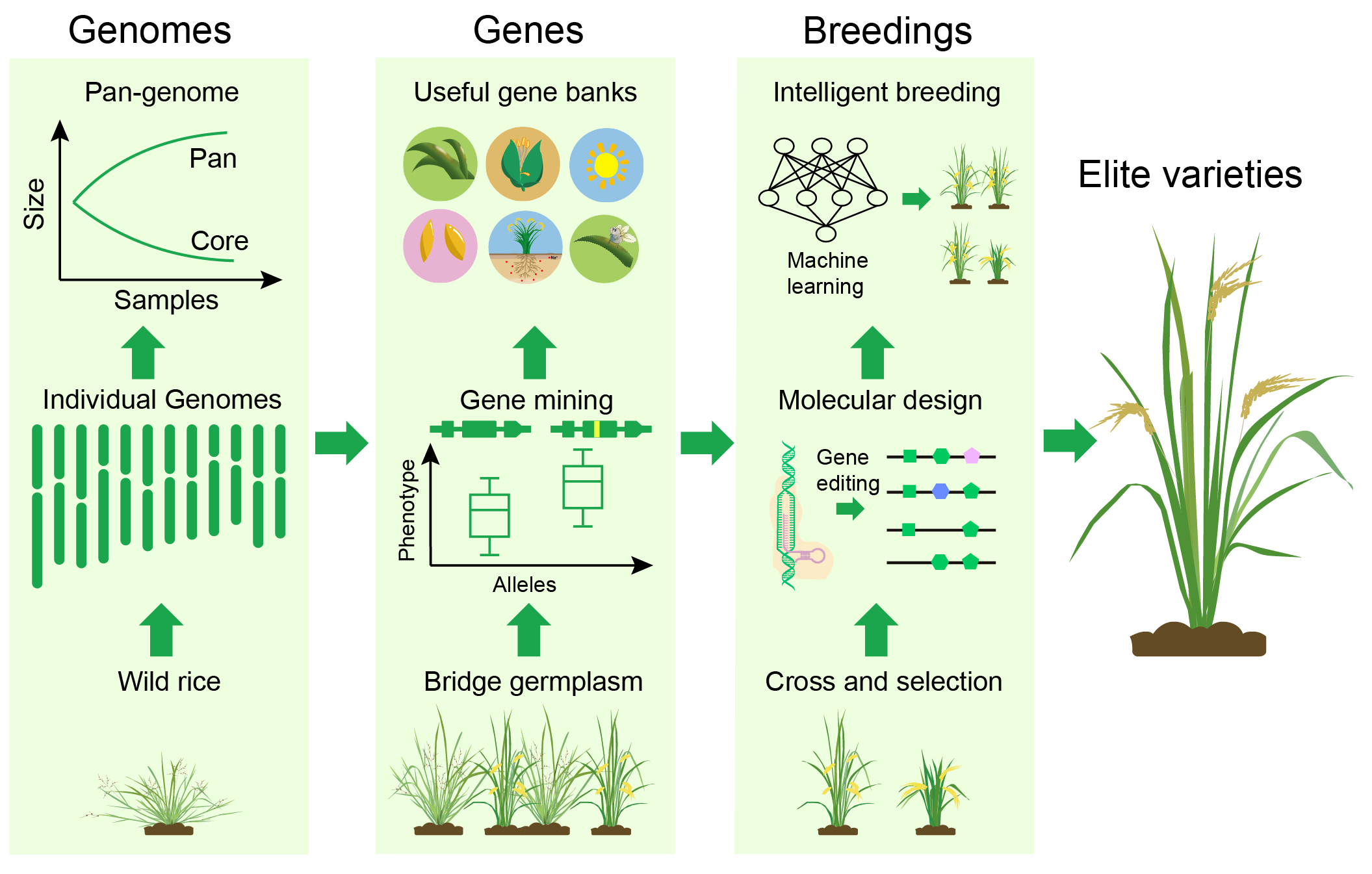 Genomes

Pan-genome

Size

Pan

Core

Samples

Individual Genomes

Wild rice

Genes

Useful gene banks

Na⁺

Gene mining

Phenotype

Alleles

Bridge germplasm

Breedings

Intelligent breeding

Machine learning

Molecular design

Gene editing

Cross and selection

Elite varieties